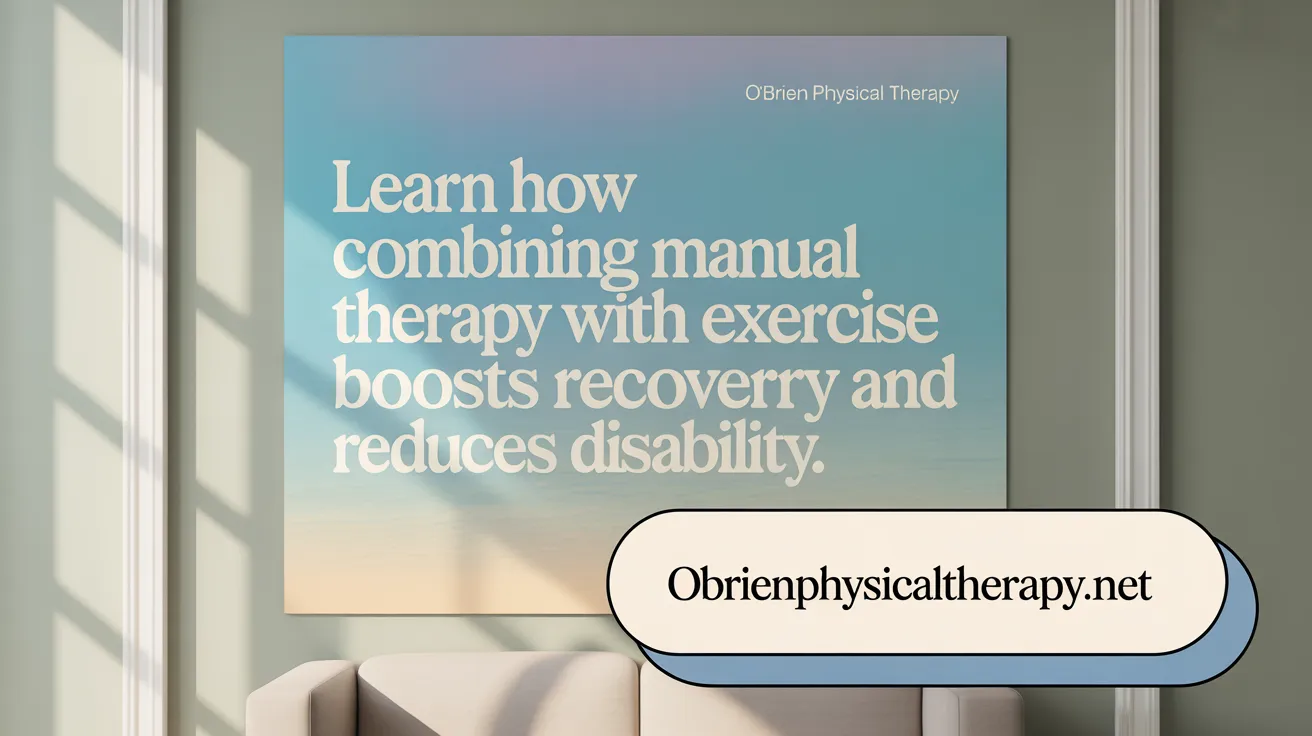 O'Brien Physical Therapy

Learn how combining manual therapy with exercise boosts recoverry and reduces disability.

Obrienphysicaltherapy.net